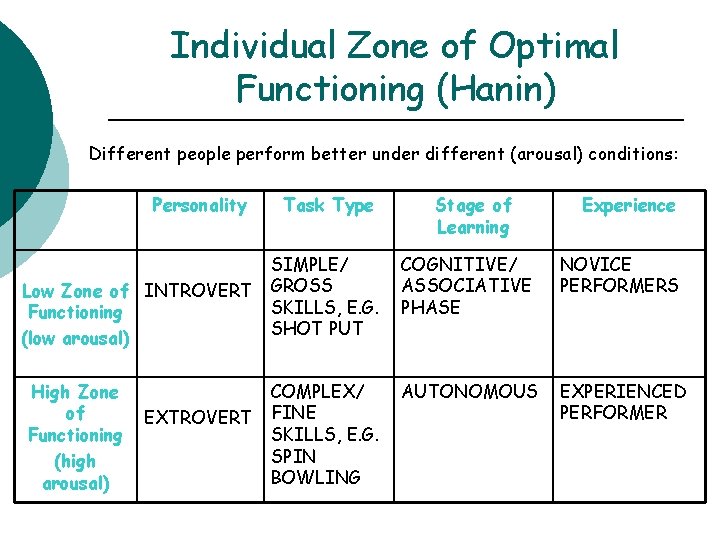 Individual Zone of Optimal Functioning (Hanin)

Different people perform better under different (arousal) conditions:

| | Personality | Task Type | Stage of Learning | Experience |
|---|---|---|---|---|
| Low Zone of Functioning (low arousal) | INTROVERT | SIMPLE/ GROSS SKILLS, E.G. SHOT PUT | COGNITIVE/ ASSOCIATIVE PHASE | NOVICE PERFORMERS |
| High Zone of Functioning (high arousal) | EXTROVERT | COMPLEX/ FINE SKILLS, E.G. SPIN BOWLING | AUTONOMOUS | EXPERIENCED PERFORMER |